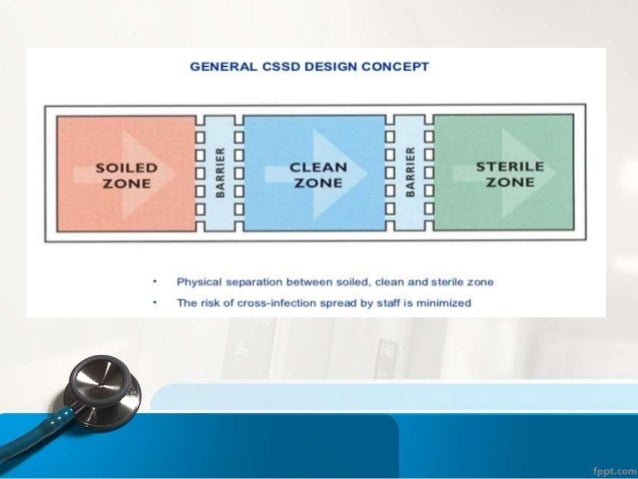 GENERAL CSSD DESIGN CONCEPT

SOILED ZONE

BARRIER

CLEAN ZONE

BARRIER

STERILE ZONE

• Physical separation between soiled, clean and sterile zone
• The risk of cross-infection spread by staff is minimized

fppt.com